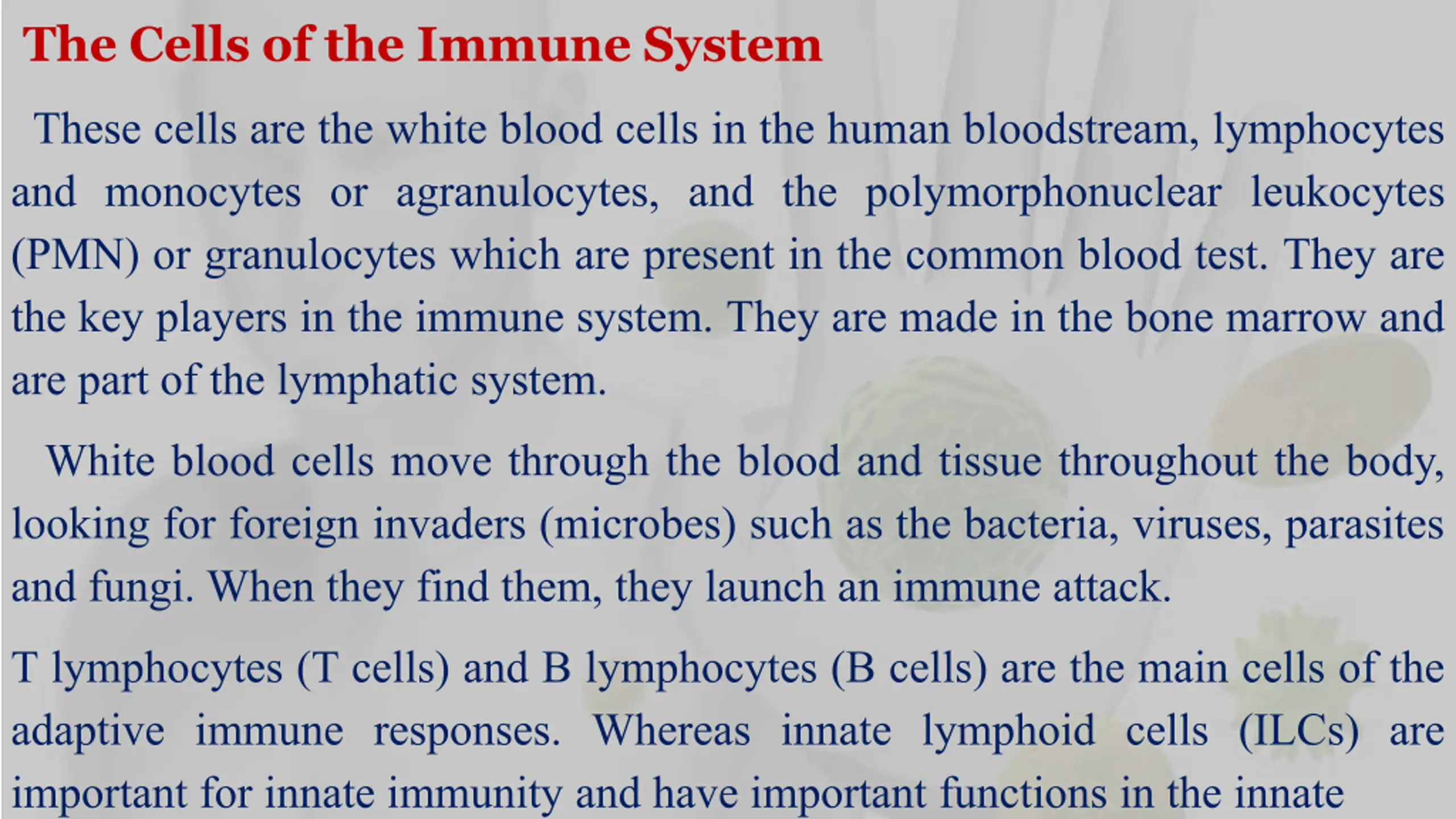 The Cells of the Immune System

These cells are the white blood cells in the human bloodstream, lymphocytes and monocytes or agranulocytes, and the polymorphonuclear leukocytes (PMN) or granulocytes which are present in the common blood test. They are the key players in the immune system. They are made in the bone marrow and are part of the lymphatic system.

White blood cells move through the blood and tissue throughout the body, looking for foreign invaders (microbes) such as the bacteria, viruses, parasites and fungi. When they find them, they launch an immune attack.

T lymphocytes (T cells) and B lymphocytes (B cells) are the main cells of the adaptive immune responses. Whereas innate lymphoid cells (ILCs) are important for innate immunity and have important functions in the innate